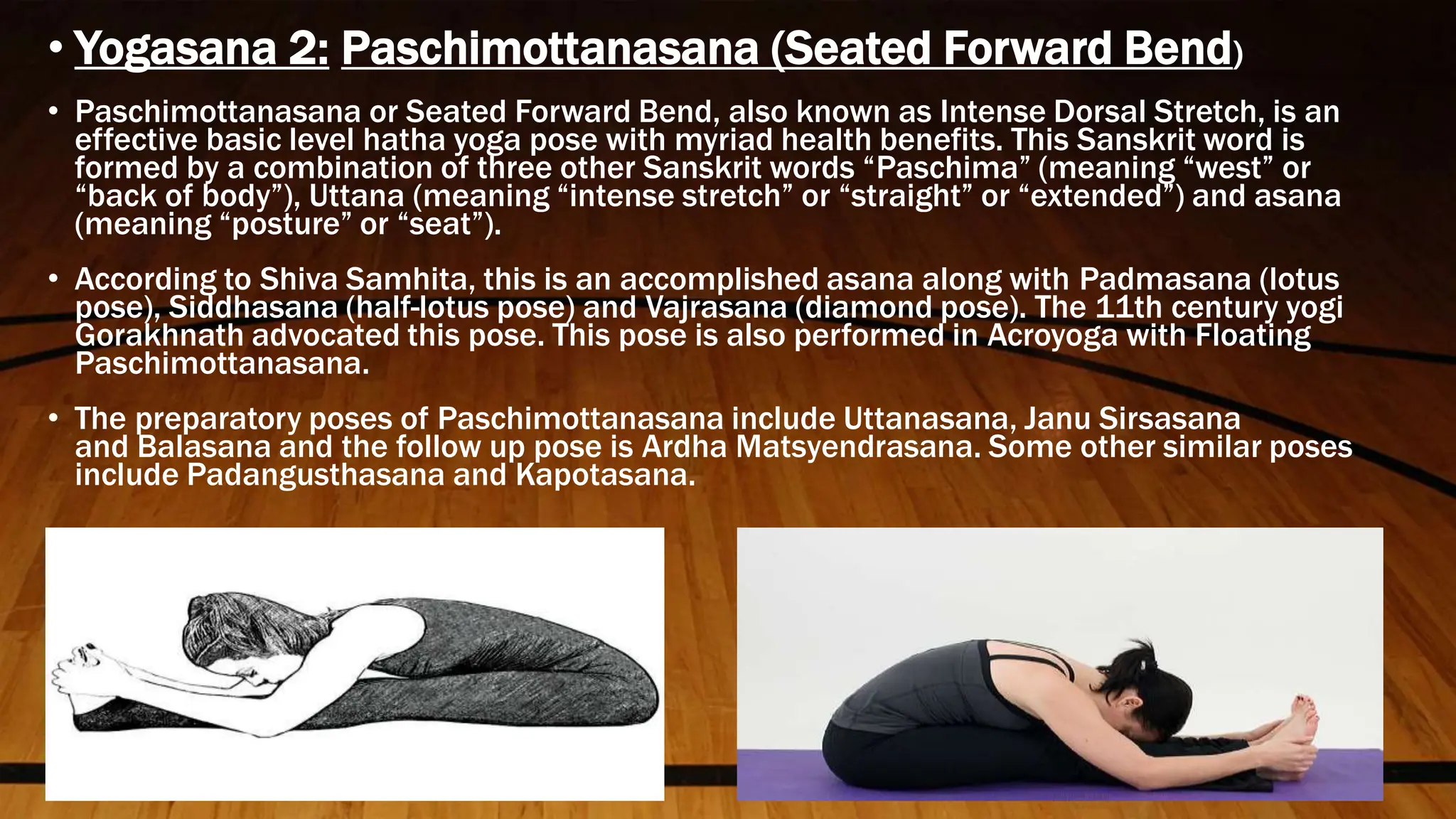 • Yogasana 2: Paschimottanasana (Seated Forward Bend)

• Paschimottanasana or Seated Forward Bend, also known as Intense Dorsal Stretch, is an effective basic level hatha yoga pose with myriad health benefits. This Sanskrit word is formed by a combination of three other Sanskrit words “Paschima” (meaning “west” or “back of body”), Uttana (meaning “intense stretch” or “straight” or “extended”) and asana (meaning “posture” or “seat”).

• According to Shiva Samhita, this is an accomplished asana along with Padmasana (lotus pose), Siddhasana (half-lotus pose) and Vajrasana (diamond pose). The 11th century yogi Gorakhnath advocated this pose. This pose is also performed in Acroyoga with Floating Paschimottanasana.

• The preparatory poses of Paschimottanasana include Uttanasana, Janu Sirsasana and Balasana and the follow up pose is Ardha Matsyendrasana. Some other similar poses include Padangusthasana and Kapotasana.